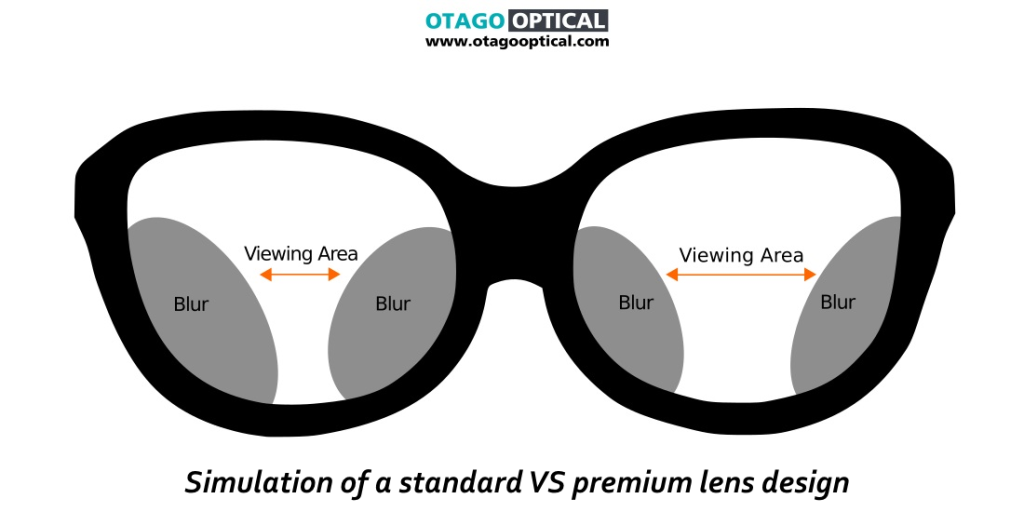 OTAGO OPTICAL
www.otagooptical.com

Viewing Area

Blur

Blur

Viewing Area

Blur

Blur

Simulation of a standard VS premium lens design